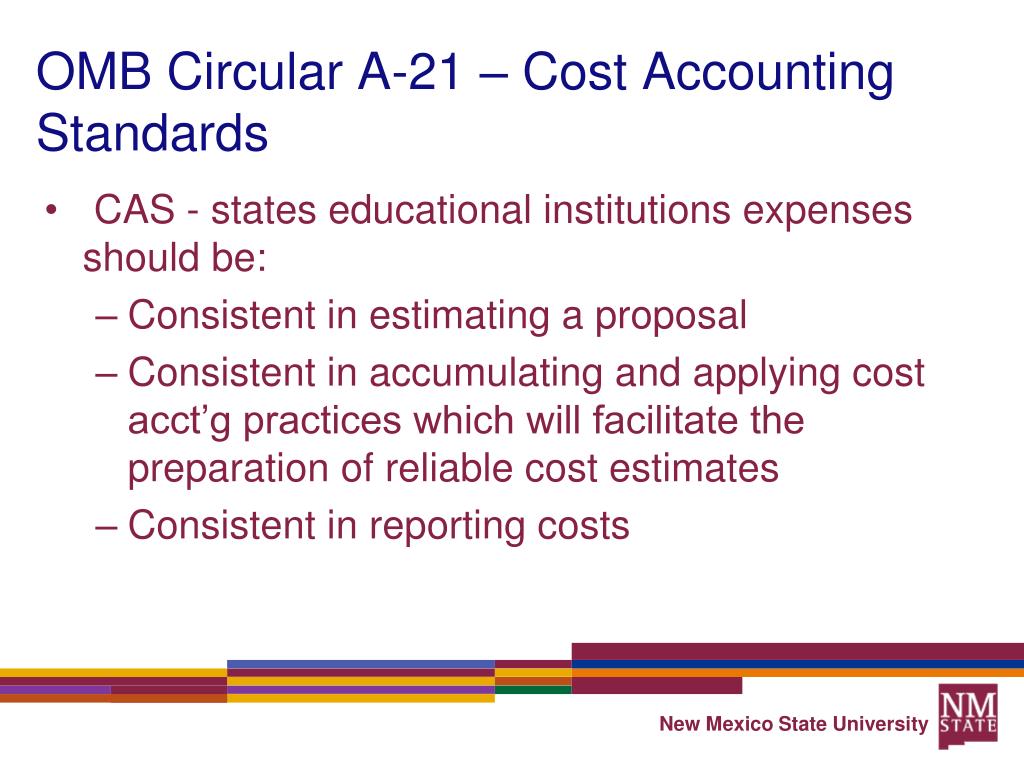 OMB Circular A-21 – Cost Accounting Standards

• CAS - states educational institutions expenses should be:
– Consistent in estimating a proposal
– Consistent in accumulating and applying cost acct’g practices which will facilitate the preparation of reliable cost estimates
– Consistent in reporting costs

New Mexico State University

NM STATE